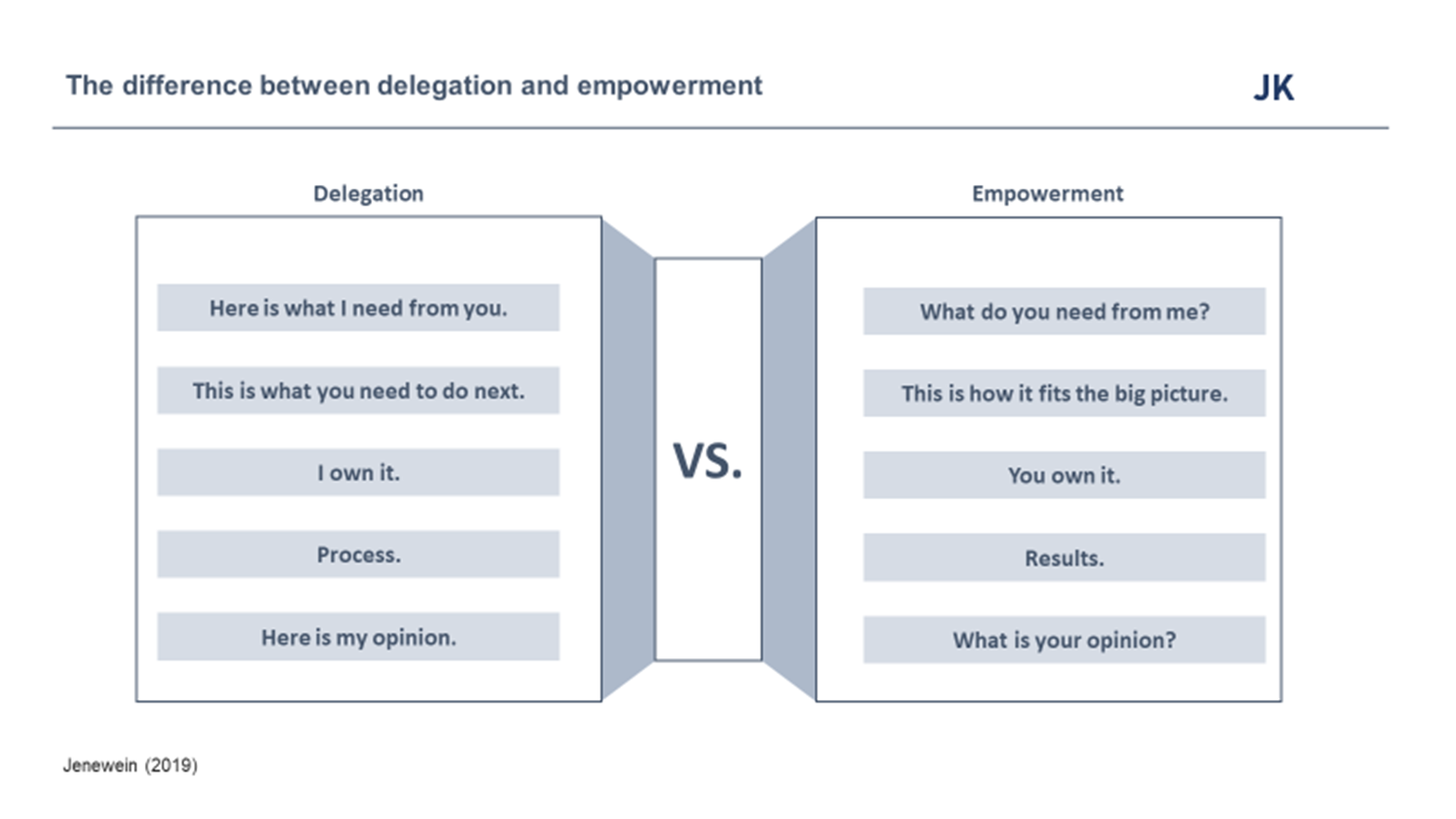 The difference between delegation and empowerment

JK

Delegation

Here is what I need from you.

This is what you need to do next.

I own it.

Process.

Here is my opinion.

VS.

Empowerment

What do you need from me?

This is how it fits the big picture.

You own it.

Results.

What is your opinion?

Jenewein (2019)